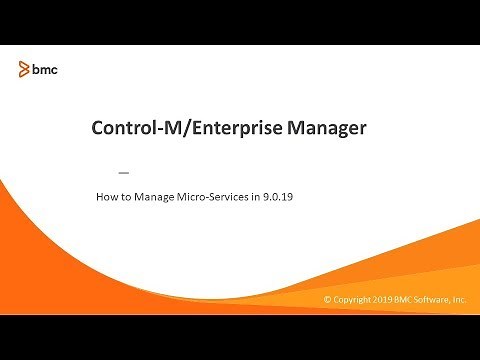 bmc

Control-M/Enterprise Manager

How to Manage Micro-Services in 9.0.19

© Copyright 2019 BMC Software, Inc.